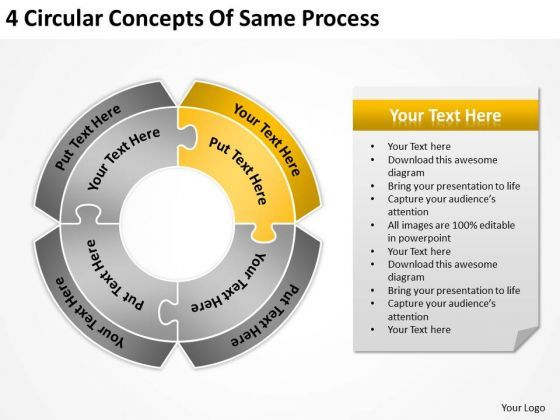 4 Circular Concepts Of Same Process

Put Text Here
Your Text Here
Your Text Here
Put Text Here
Your Text Here
Put Text Here
Put Text Here
Your Text Here

Your Text Here

- Your Text here
- Download this awesome diagram
- Bring your presentation to life
- Capture your audience's attention
- All images are 100% editable in powerpoint
- Your Text here
- Download this awesome diagram
- Bring your presentation to life
- Capture your audience's attention
- Your Text here

Your Logo